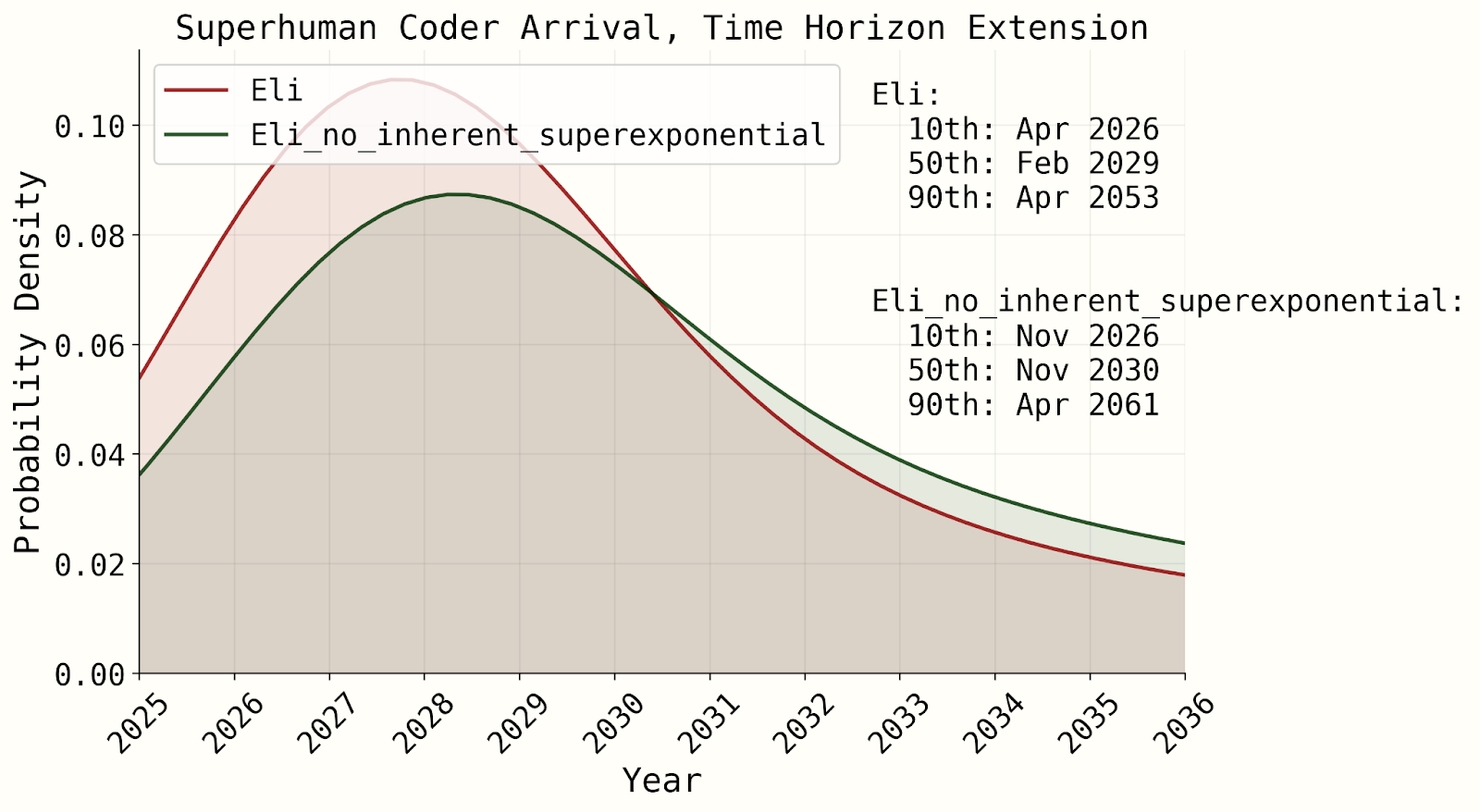 Superhuman Coder Arrival, Time Horizon Extension

Eli
Eli_no_inherent_superexponential

Eli:
10th: Apr 2026
50th: Feb 2029
90th: Apr 2053

Eli_no_inherent_superexponential:
10th: Nov 2026
50th: Nov 2030
90th: Apr 2061

Probability Density

0.10
0.08
0.06
0.04
0.02
0.00

2025
2026
2027
2028
2029
2030
2031
2032
2033
2034
2035
2036

Year